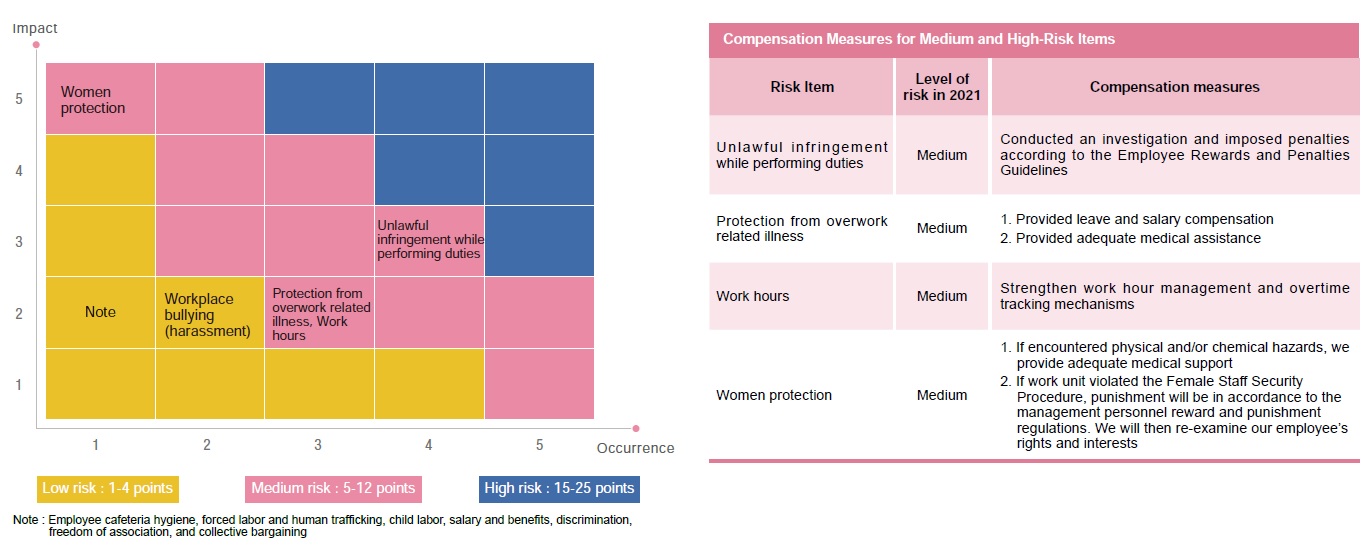 Impact

5
4
3
2
1

Women protection

Unlawful infringement while performing duties

Note

Workplace bullying (harassment)

Protection from overwork related illness, Work hours

1 2 3 4 5 Occurrence

Low risk : 1-4 points

Medium risk : 5-12 points

High risk : 15-25 points

Note : Employee cafeteria hygiene, forced labor and human trafficking, child labor, salary and benefits, discrimination, freedom of association, and collective bargaining

Compensation Measures for Medium and High-Risk Items

| Risk Item | Level of risk in 2021 | Compensation measures |
|---|---|---|
| Unlawful infringement while performing duties | Medium | Conducted an investigation and imposed penalties according to the Employee Rewards and Penalties Guidelines |
| Protection from overwork related illness | Medium | 1. Provided leave and salary compensation 2. Provided adequate medical assistance |
| Work hours | Medium | Strengthen work hour management and overtime tracking mechanisms |
| Women protection | Medium | 1. If encountered physical and/or chemical hazards, we provide adequate medical support 2. If work unit violated the Female Staff Security Procedure, punishment will be in accordance to the management personnel reward and punishment regulations. We will then re-examine our employee's rights and interests |